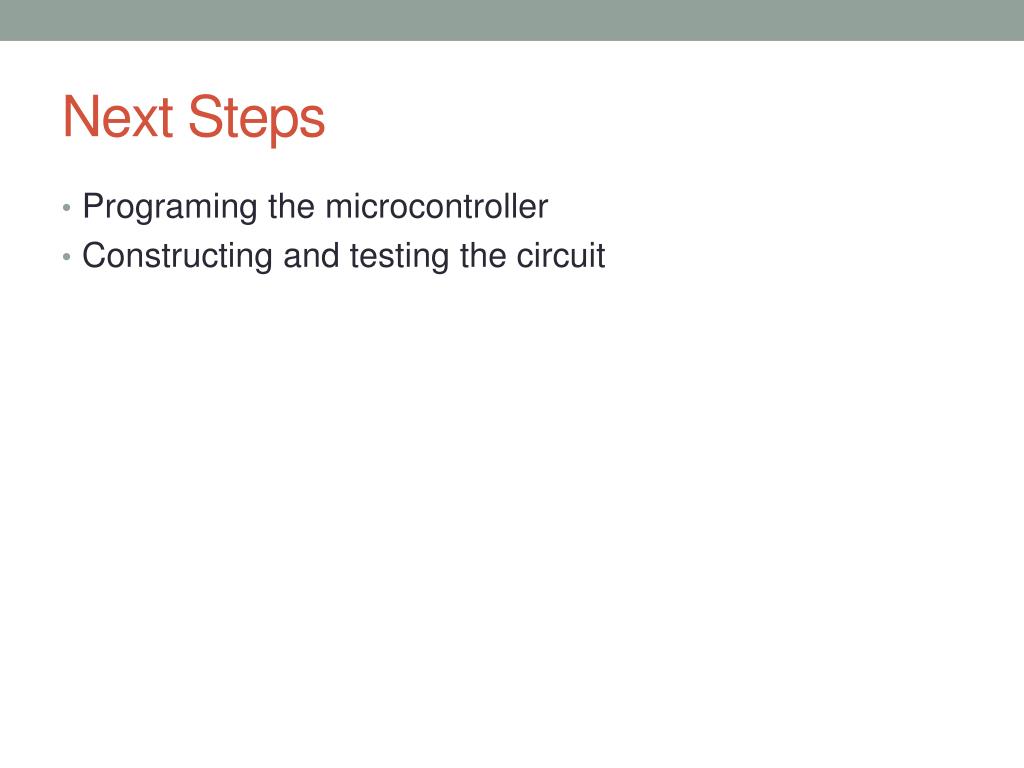 Next Steps

• Programing the microcontroller
• Constructing and testing the circuit